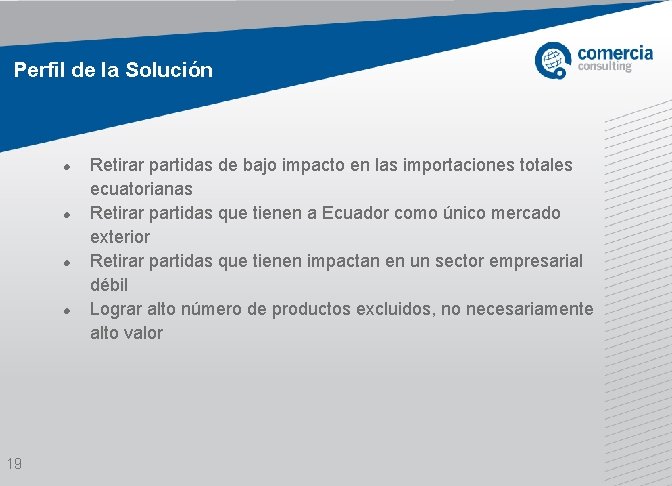 Perfil de la Solución

comercia
consulting

- Retirar partidas de bajo impacto en las importaciones totales ecuatorianas
- Retirar partidas que tienen a Ecuador como único mercado exterior
- Retirar partidas que tienen impactan en un sector empresarial débil
- Lograr alto número de productos excluidos, no necesariamente alto valor

19